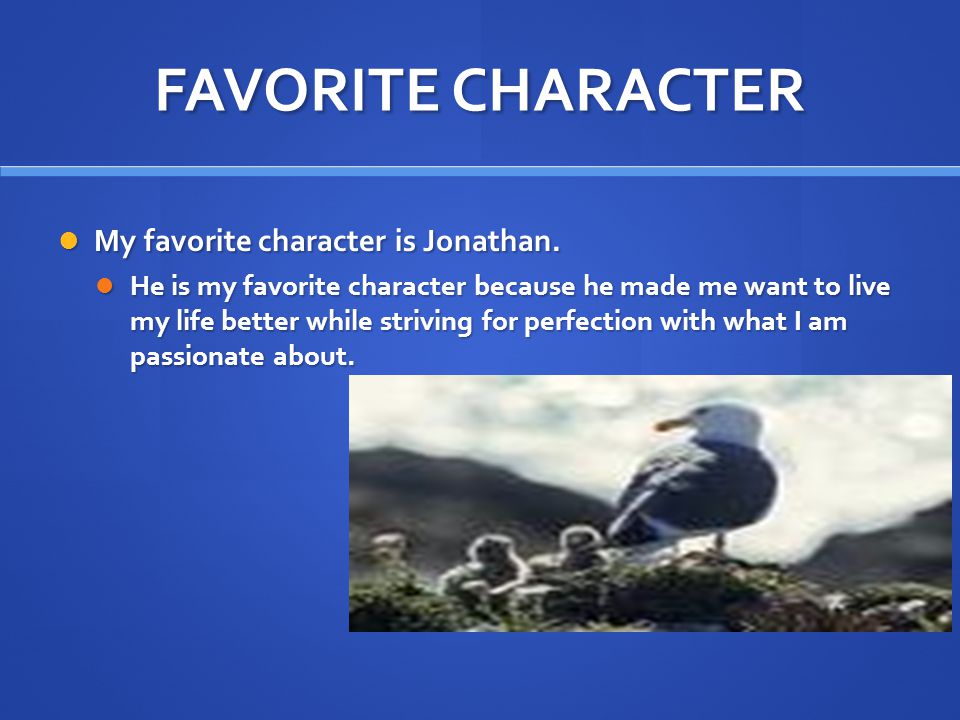 FAVORITE CHARACTER

My favorite character is Jonathan.

He is my favorite character because he made me want to live my life better while striving for perfection with what I am passionate about.